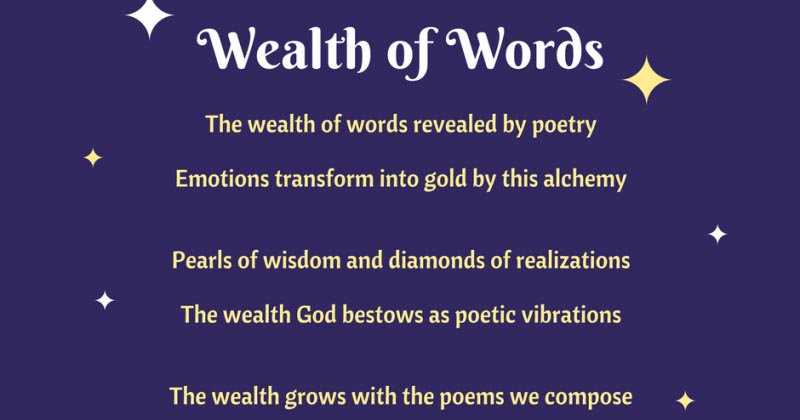 Wealth of Words

The wealth of words revealed by poetry
Emotions transform into gold by this alchemy

Pearls of wisdom and diamonds of realizations
The wealth God bestows as poetic vibrations

The wealth grows with the poems we compose